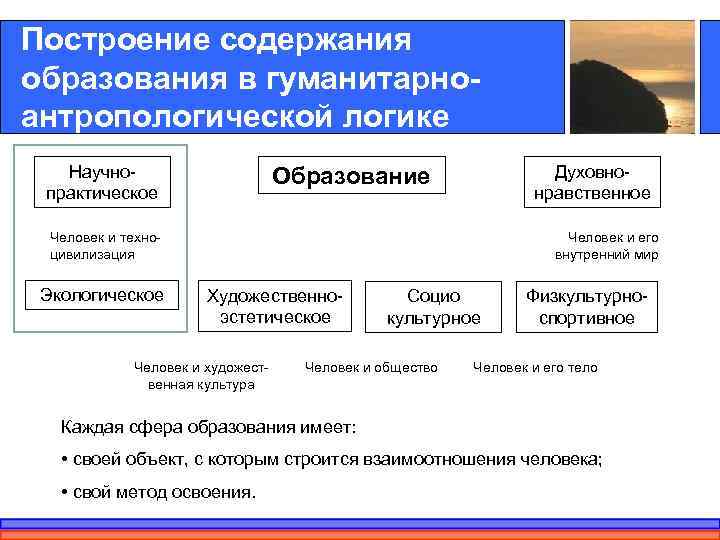 Построение содержания образования в гуманитарно-антропологической логике

Научно-практическое

Образование

Духовно-нравственное

Человек и техно-цивилизация

Человек и его внутренний мир

Экологическое

Художественно-эстетическое

Социо культурное

Физкультурно-спортивное

Человек и художественная культура

Человек и общество

Человек и его тело

Каждая сфера образования имеет:

• своей объект, с которым строится взаимоотношения человека;

• свой метод освоения.